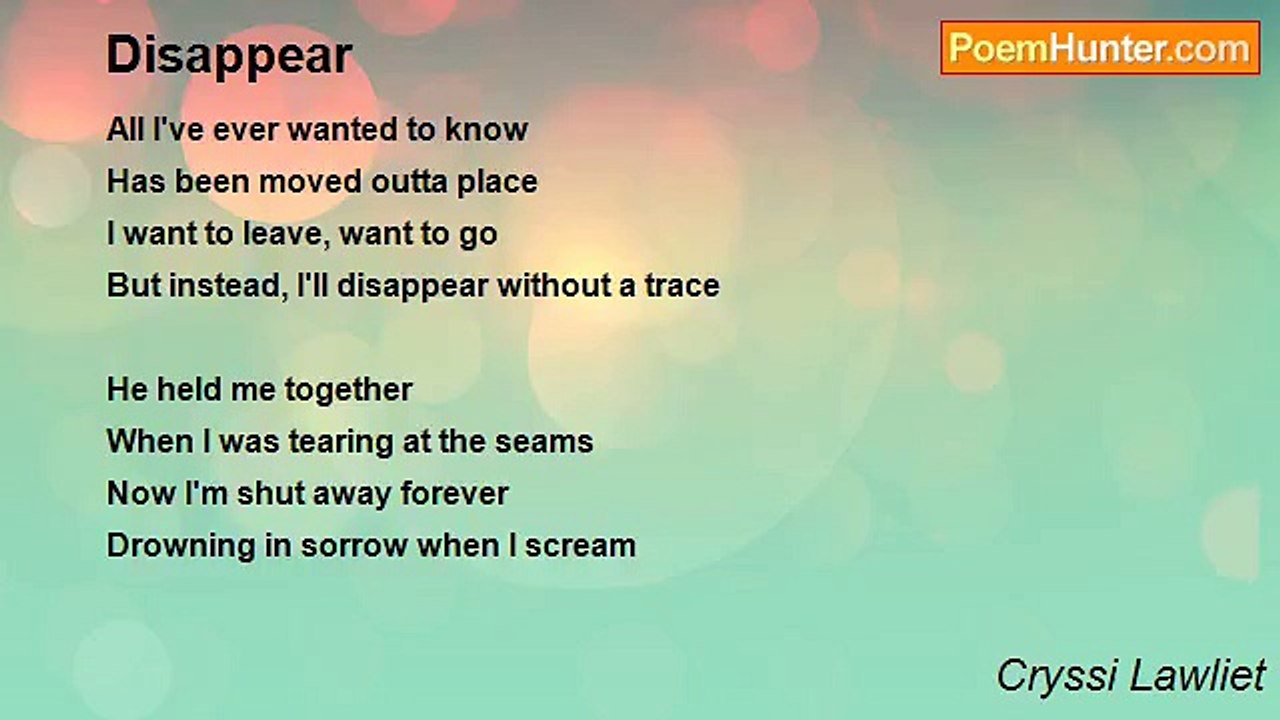 Disappear

PoemHunter.com

All I've ever wanted to know
Has been moved outta place
I want to leave, want to go
But instead, I'll disappear without a trace

He held me together
When I was tearing at the seams
Now I'm shut away forever
Drowning in sorrow when I scream

Cryssi Lawliet